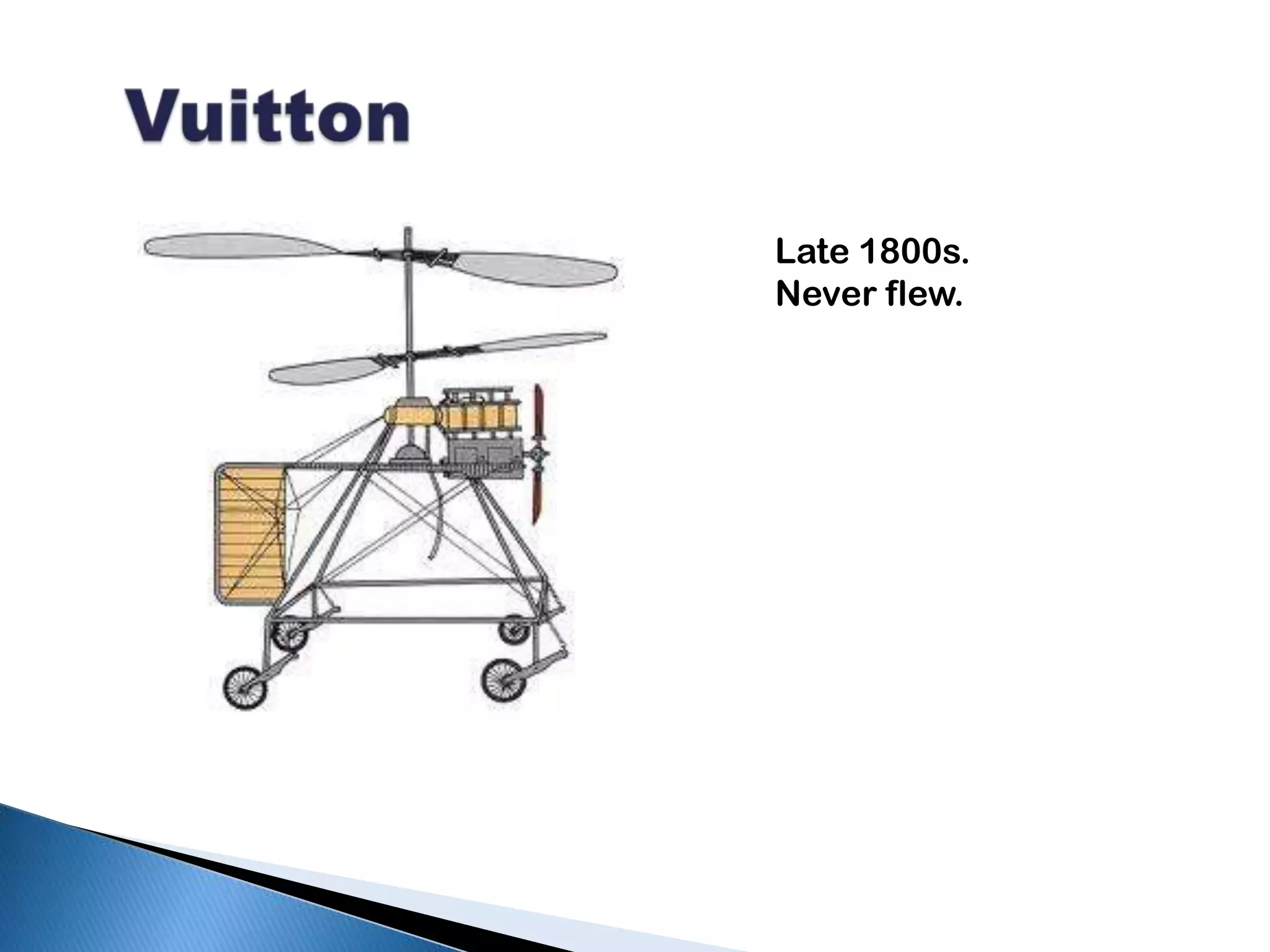 Vuitton

Late 1800s.
Never flew.